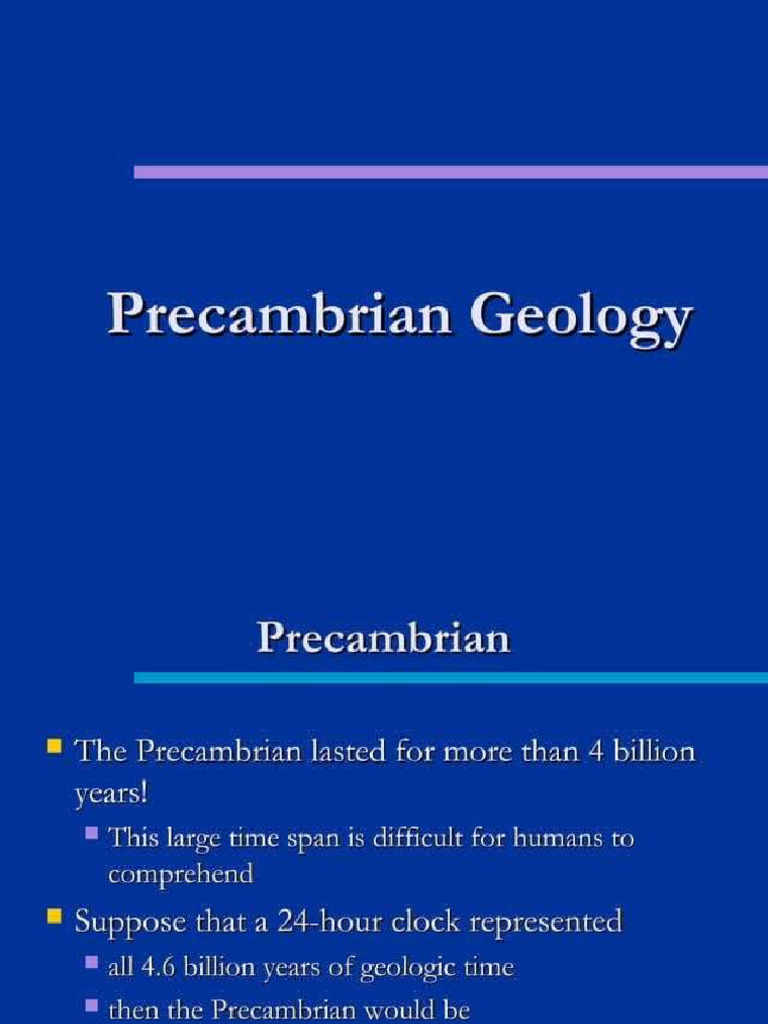 Precambrian Geology

Precambrian

The Precambrian lasted for more than 4 billion years!

This large time span is difficult for humans to comprehend

Suppose that a 24-hour clock represented

all 4.6 billion years of geologic time

then the Precambrian would be